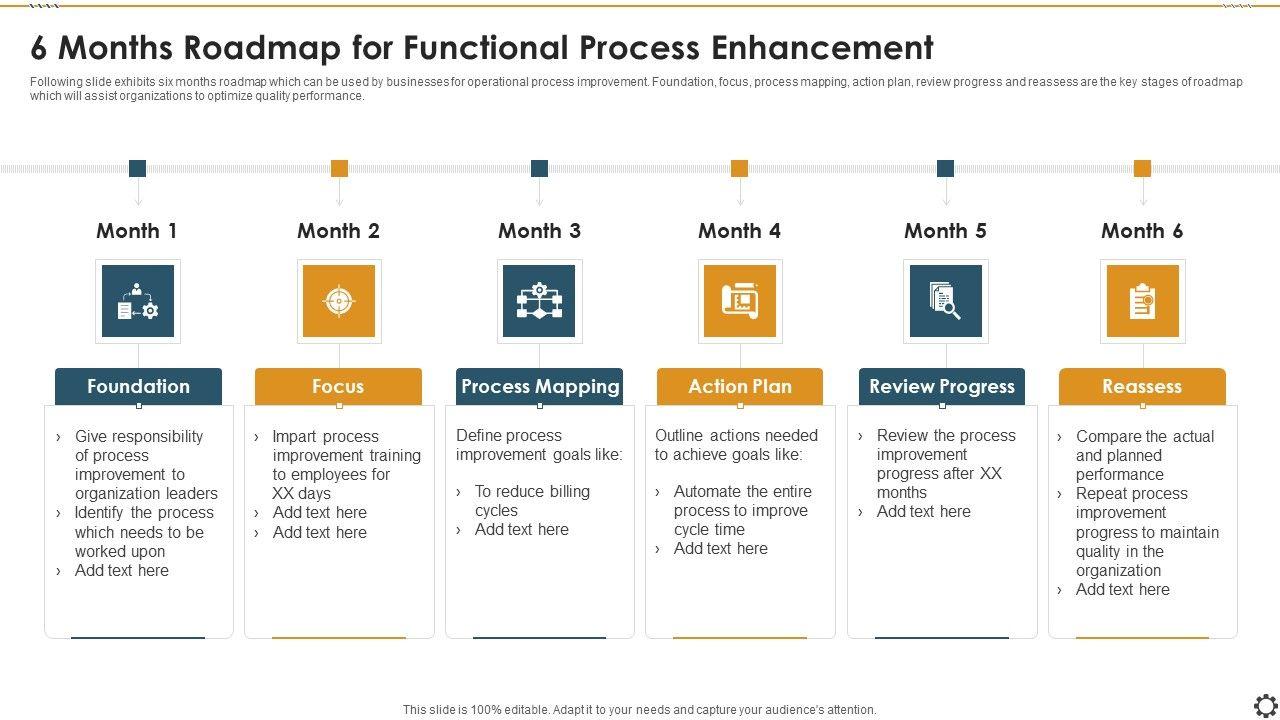 6 Months Roadmap for Functional Process Enhancement

Following slide exhibits six months roadmap which can be used by businesses for operational process improvement. Foundation, focus, process mapping, action plan, review progress and reassess are the key stages of roadmap which will assist organizations to optimize quality performance.

Month 1

Foundation

› Give responsibility of process improvement to organization leaders
› Identify the process which needs to be worked upon
› Add text here

Month 2

Focus

› Impart process improvement training to employees for XX days
› Add text here
› Add text here

Month 3

Process Mapping

Define process improvement goals like:

› To reduce billing cycles
› Add text here

Month 4

Action Plan

Outline actions needed to achieve goals like:

› Automate the entire process to improve cycle time
› Add text here

Month 5

Review Progress

› Review the process improvement progress after XX months
› Add text here

Month 6

Reassess

› Compare the actual and planned performance
› Repeat process improvement progress to maintain quality in the organization
› Add text here

This slide is 100% editable. Adapt it to your needs and capture your audience's attention.